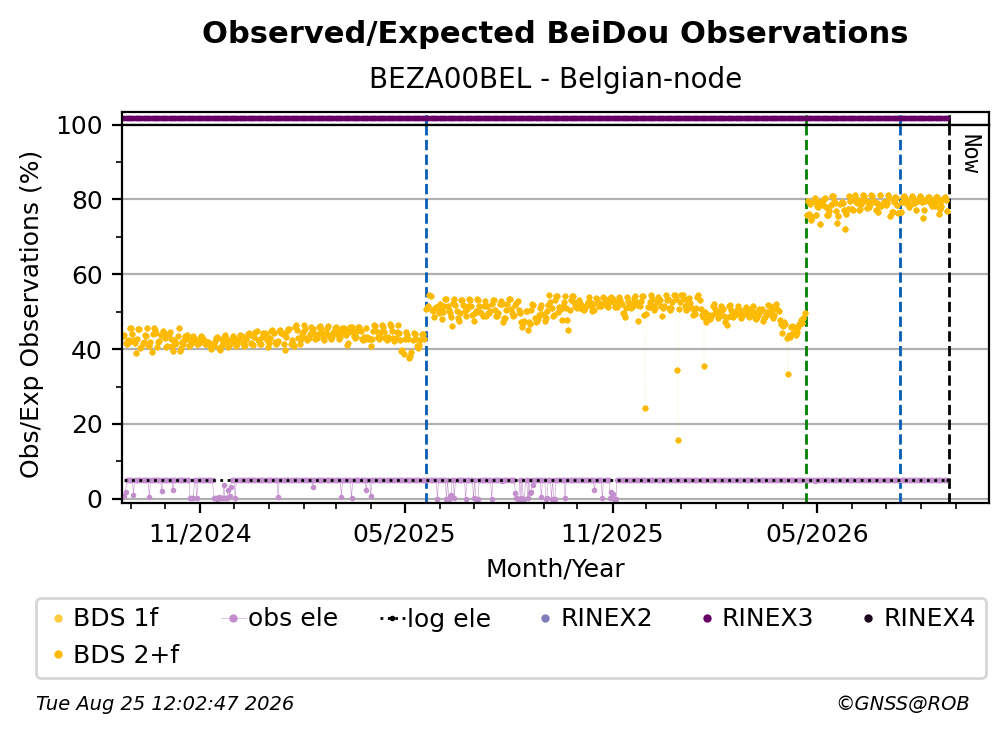 Observed/Expected BeiDou Observations
BEZA00BEL - Belgian-node

Obs/Exp Observations (%)

100
80
60
40
20
0

Now

11/2024
05/2025
11/2025
05/2026

Month/Year

BDS 1f
obs ele
log ele
RINEX2
RINEX3
RINEX4
BDS 2+f

Tue Aug 25 12:02:47 2026
©GNSS@ROB